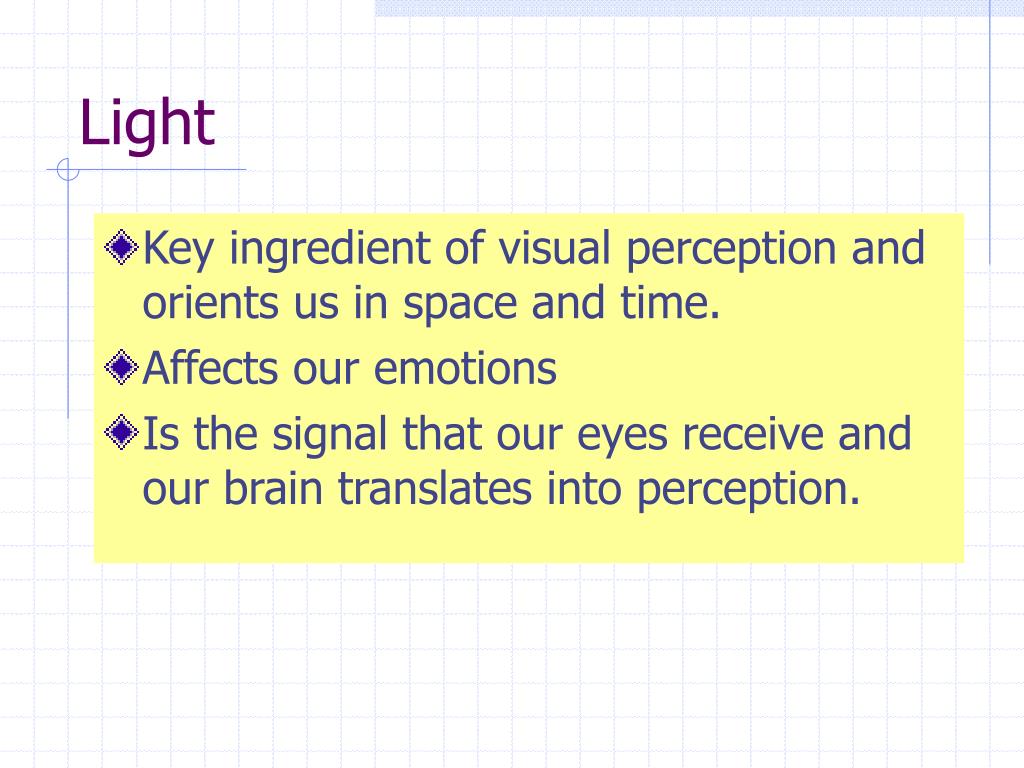 Light

Key ingredient of visual perception and orients us in space and time.

Affects our emotions

Is the signal that our eyes receive and our brain translates into perception.